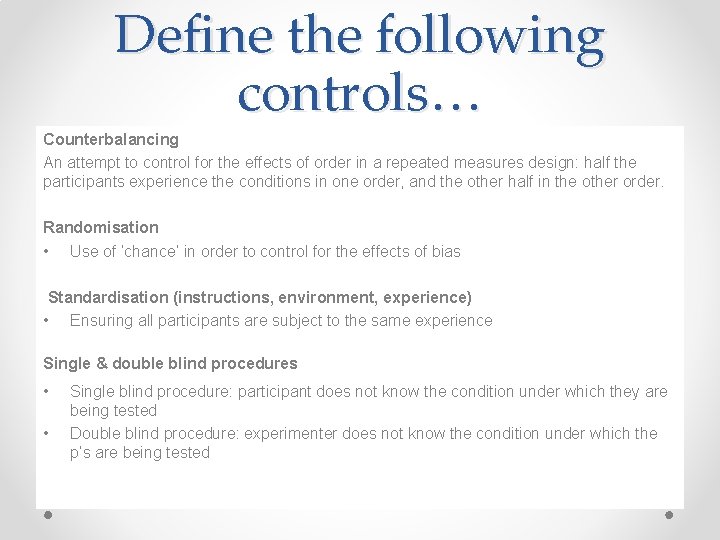 Define the following controls…

Counterbalancing

An attempt to control for the effects of order in a repeated measures design: half the participants experience the conditions in one order, and the other half in the other order.

Randomisation

• Use of 'chance' in order to control for the effects of bias

Standardisation (instructions, environment, experience)

• Ensuring all participants are subject to the same experience

Single & double blind procedures

• Single blind procedure: participant does not know the condition under which they are being tested
• Double blind procedure: experimenter does not know the condition under which the p's are being tested